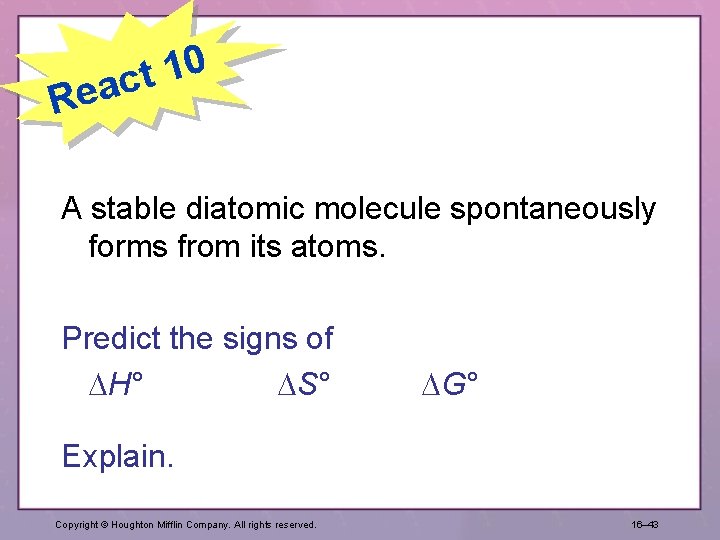 React 10

A stable diatomic molecule spontaneously forms from its atoms.

Predict the signs of

$\Delta H°$ $\Delta S°$ $\Delta G°$

Explain.

Copyright © Houghton Mifflin Company. All rights reserved.

16–43